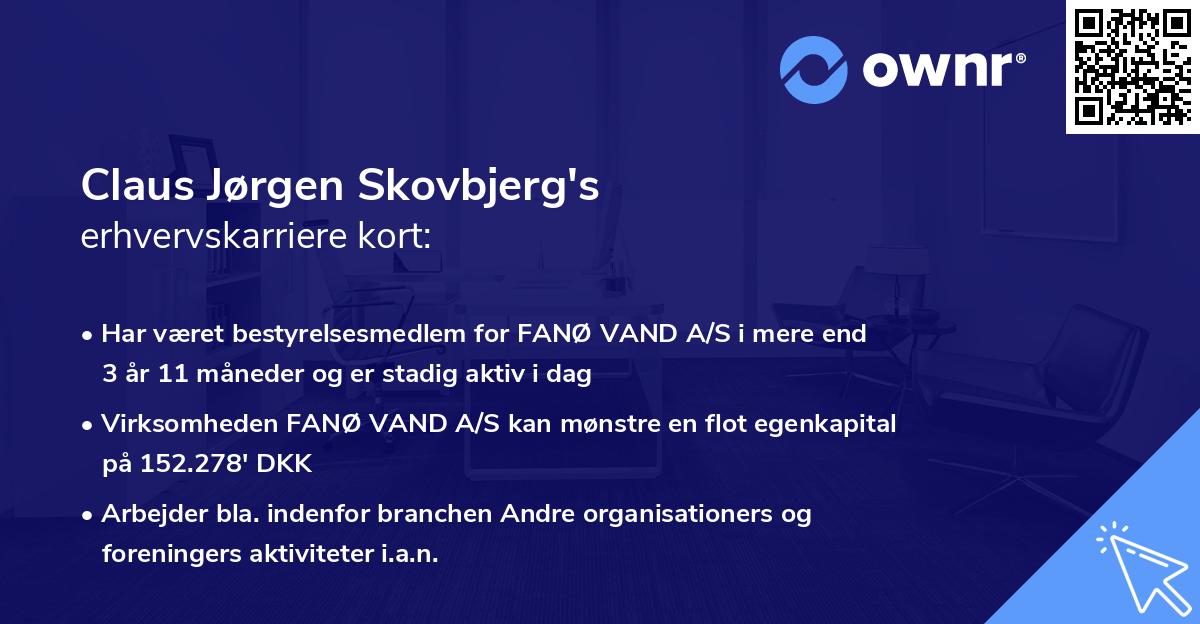 ownr®

Claus Jørgen Skovbjerg's
erhvervskarriere kort:

• Har været bestyrelsesmedlem for FANØ VAND A/S i mere end 3 år 11 måneder og er stadig aktiv i dag

• Virksomheden FANØ VAND A/S kan mønstre en flot egenkapital på 152.278' DKK

• Arbejder bla. indenfor branchen Andre organisationers og foreningers aktiviteter i.a.n.